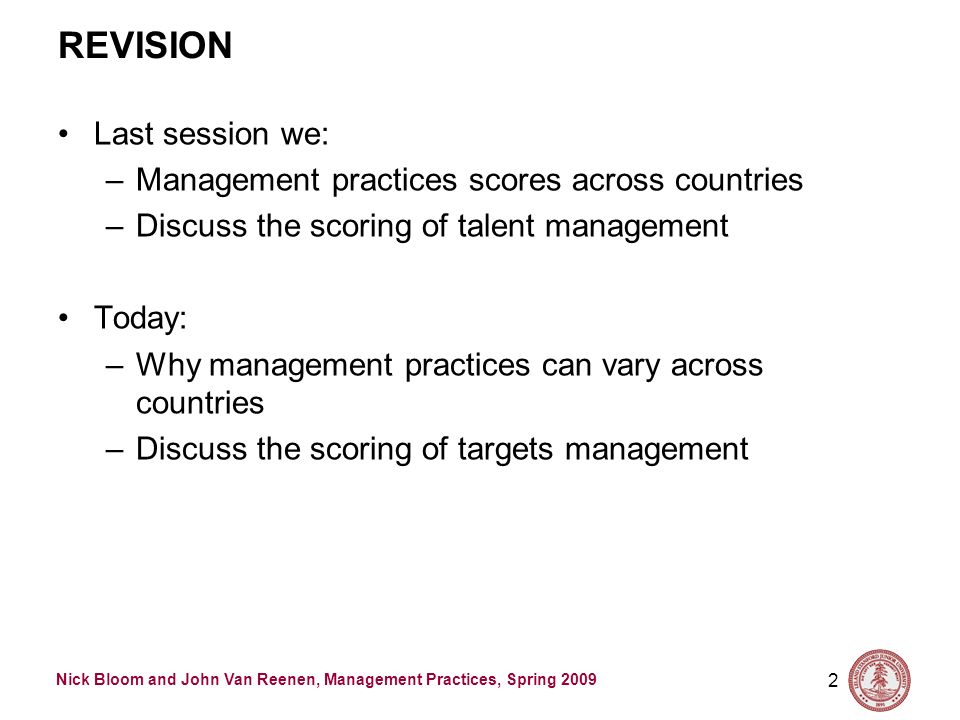 REVISION

• Last session we:
– Management practices scores across countries
– Discuss the scoring of talent management

• Today:
– Why management practices can vary across countries
– Discuss the scoring of targets management

Nick Bloom and John Van Reenen, Management Practices, Spring 2009

2